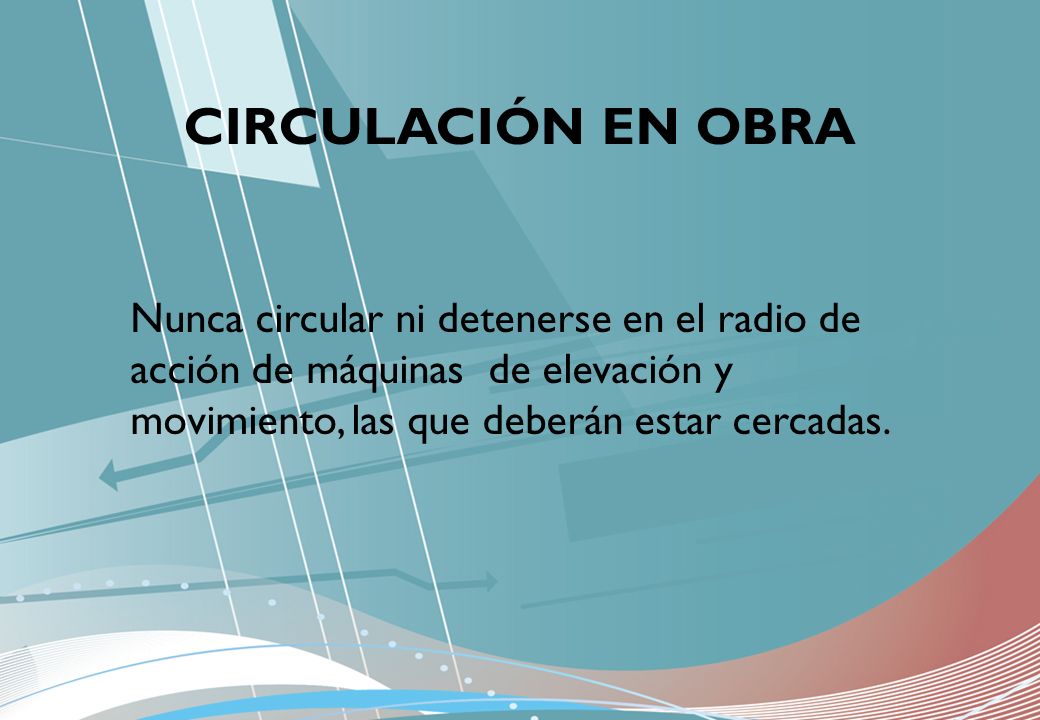 CIRCULACIÓN EN OBRA

Nunca circular ni detenerse en el radio de acción de máquinas de elevación y movimiento, las que deberán estar cercadas.